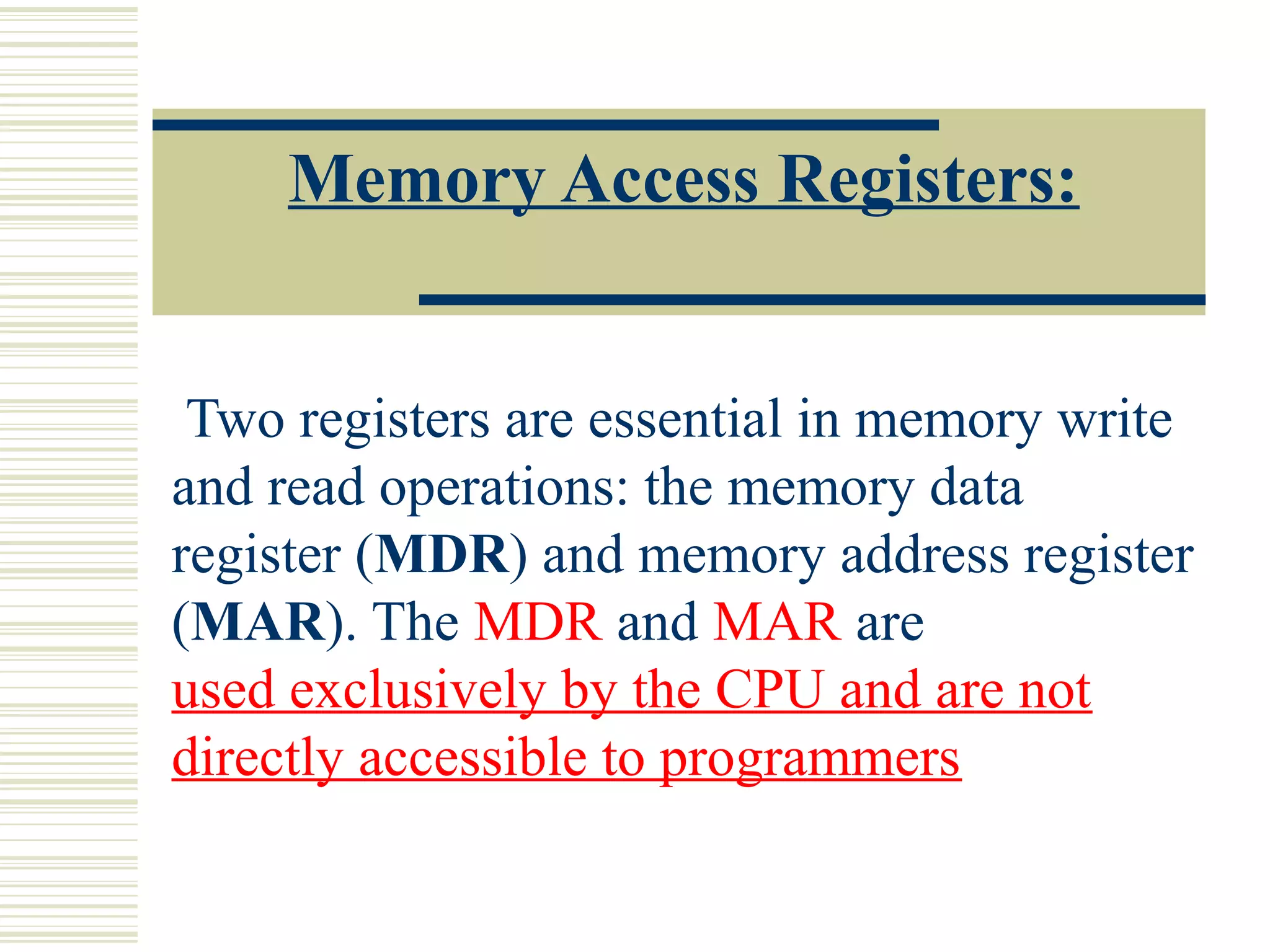 Memory Access Registers:

Two registers are essential in memory write and read operations: the memory data register (MDR) and memory address register (MAR). The MDR and MAR are used exclusively by the CPU and are not directly accessible to programmers